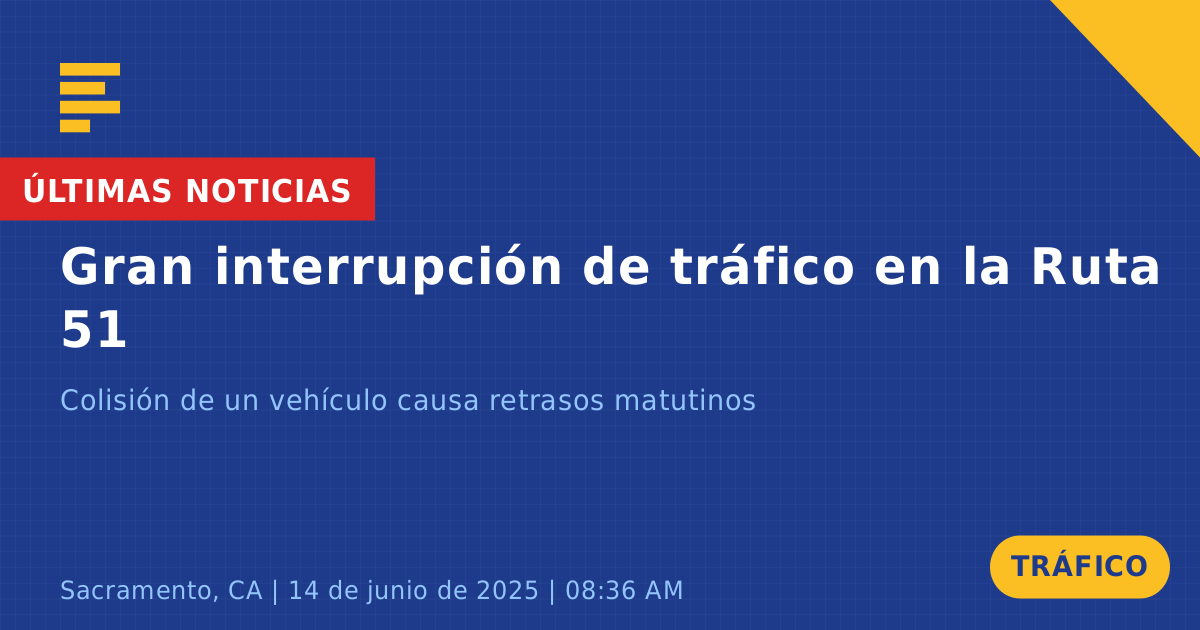 ÚLTIMAS NOTICIAS

Gran interrupción de tráfico en la Ruta 51

Colisión de un vehículo causa retrasos matutinos

Sacramento, CA | 14 de junio de 2025 | 08:36 AM

TRÁFICO